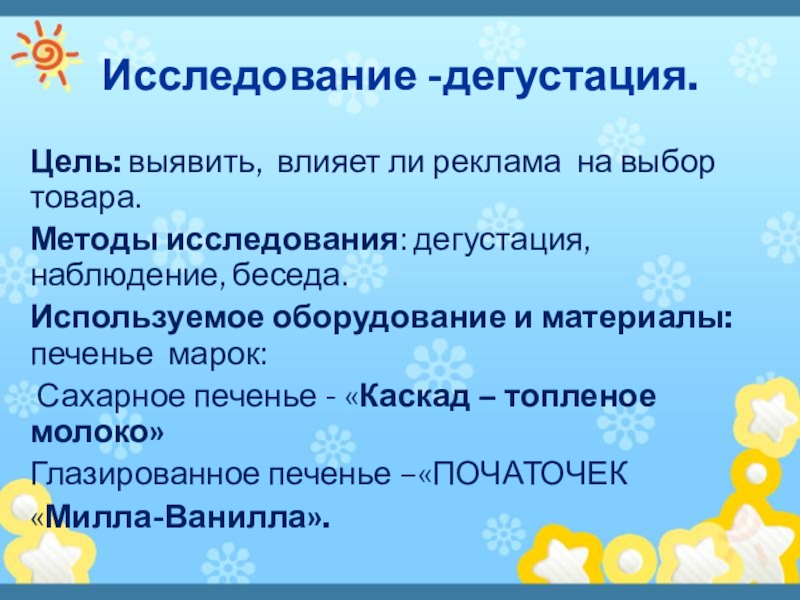 Исследование -дегустация.

Цель: выявить, влияет ли реклама на выбор товара.

Методы исследования: дегустация, наблюдение, беседа.

Используемое оборудование и материалы: печенье марок:

Сахарное печенье - «Каскад – топленое молоко»

Глазированное печенье –«ПОЧАТОЧЕК «Милла-Ванилла».